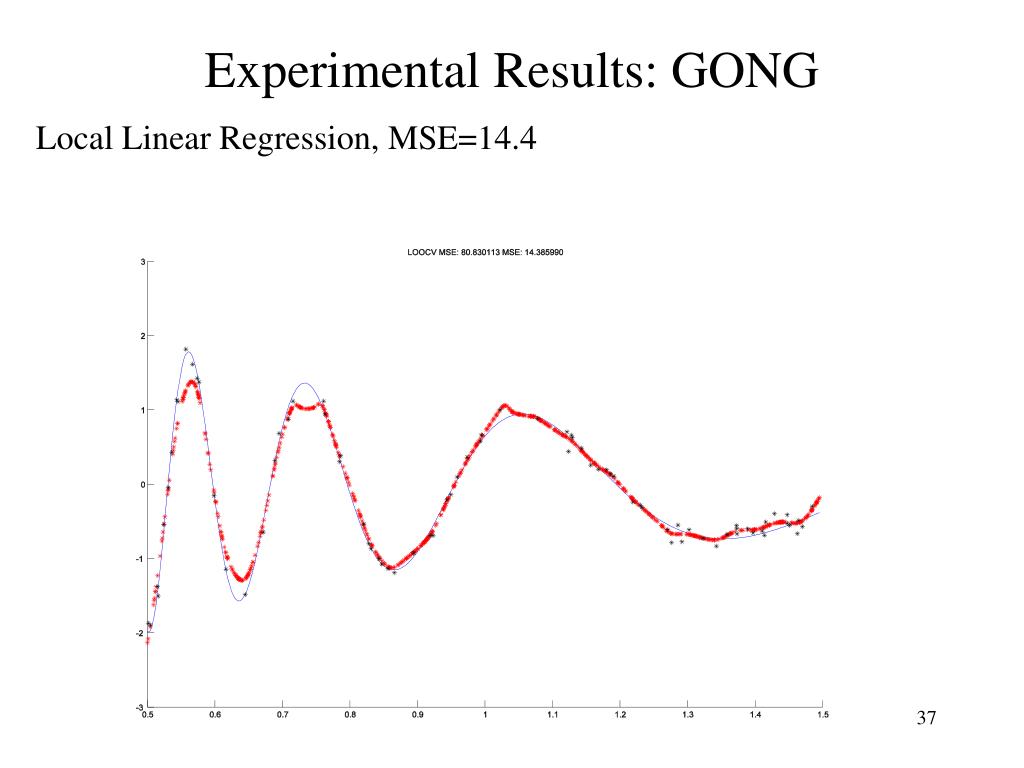 Experimental Results: GONG

Local Linear Regression, MSE=14.4

LOOCV MSE: 80.830113 MSE: 14.385990

3
2
1
0
-1
-2
-3

0.5 0.6 0.7 0.8 0.9 1 1.1 1.2 1.3 1.4 1.5

37